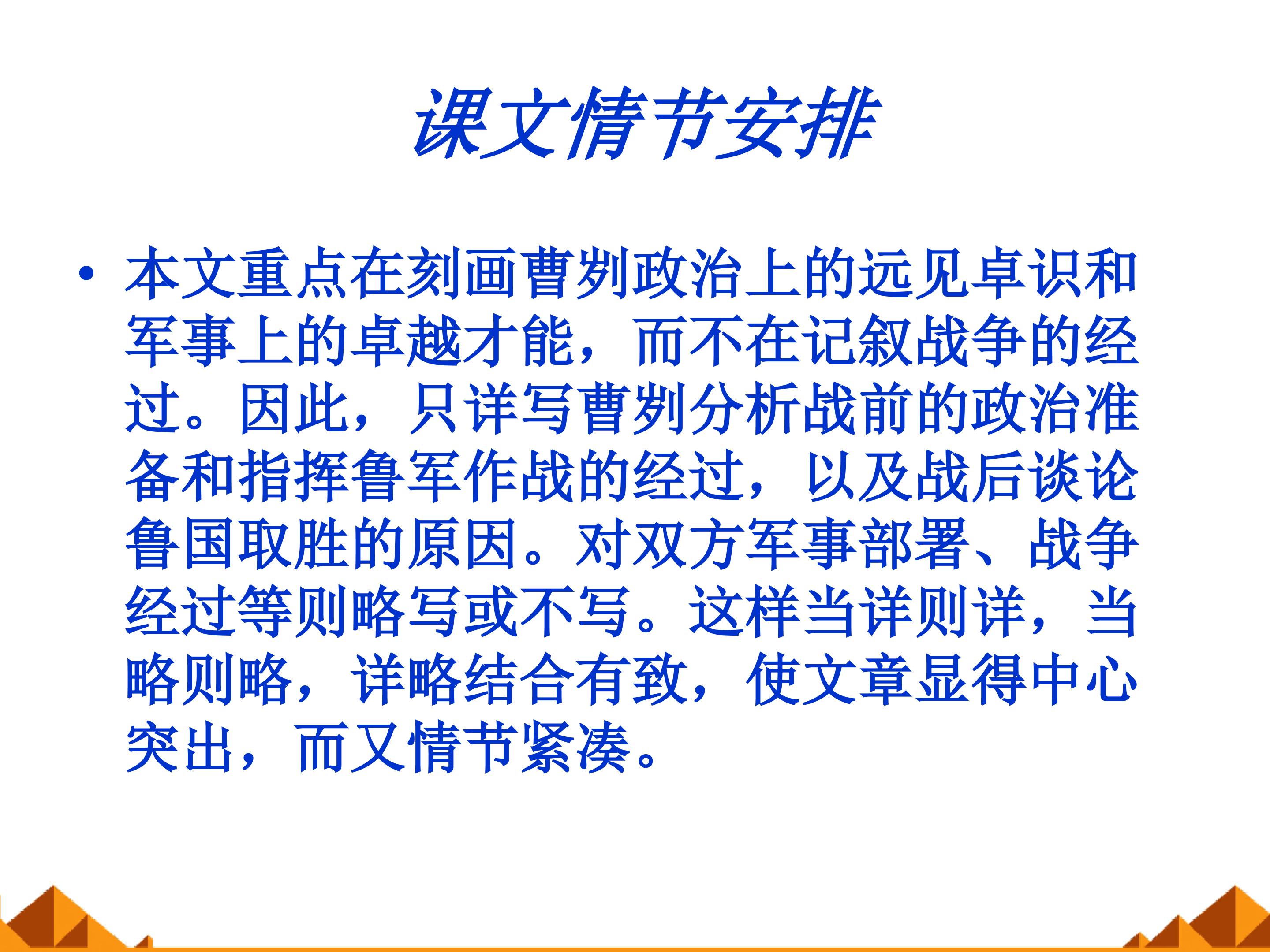 课文情节安排

• 本文重点在刻画曹刿政治上的远见卓识和军事上的卓越才能，而不在记叙战争的经过。因此，只详写曹刿分析战前的政治准备和指挥鲁军作战的经过，以及战后谈论鲁国取胜的原因。对双方军事部署、战争经过等则略写或不写。这样当详则详，当略则略，详略结合有致，使文章显得中心突出，而又情节紧凑。